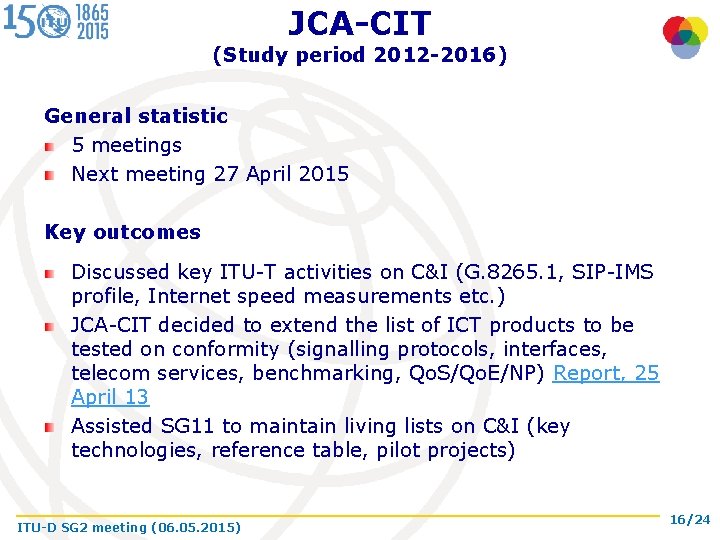 150 ITU 1865 2015

JCA-CIT
(Study period 2012-2016)

General statistic
5 meetings
Next meeting 27 April 2015

Key outcomes
Discussed key ITU-T activities on C&I (G.8265.1, SIP-IMS profile, Internet speed measurements etc.)
JCA-CIT decided to extend the list of ICT products to be tested on conformity (signalling protocols, interfaces, telecom services, benchmarking, QoS/QoE/NP) Report, 25 April 13
Assisted SG11 to maintain living lists on C&I (key technologies, reference table, pilot projects)

ITU-D SG2 meeting (06.05.2015)

16/24